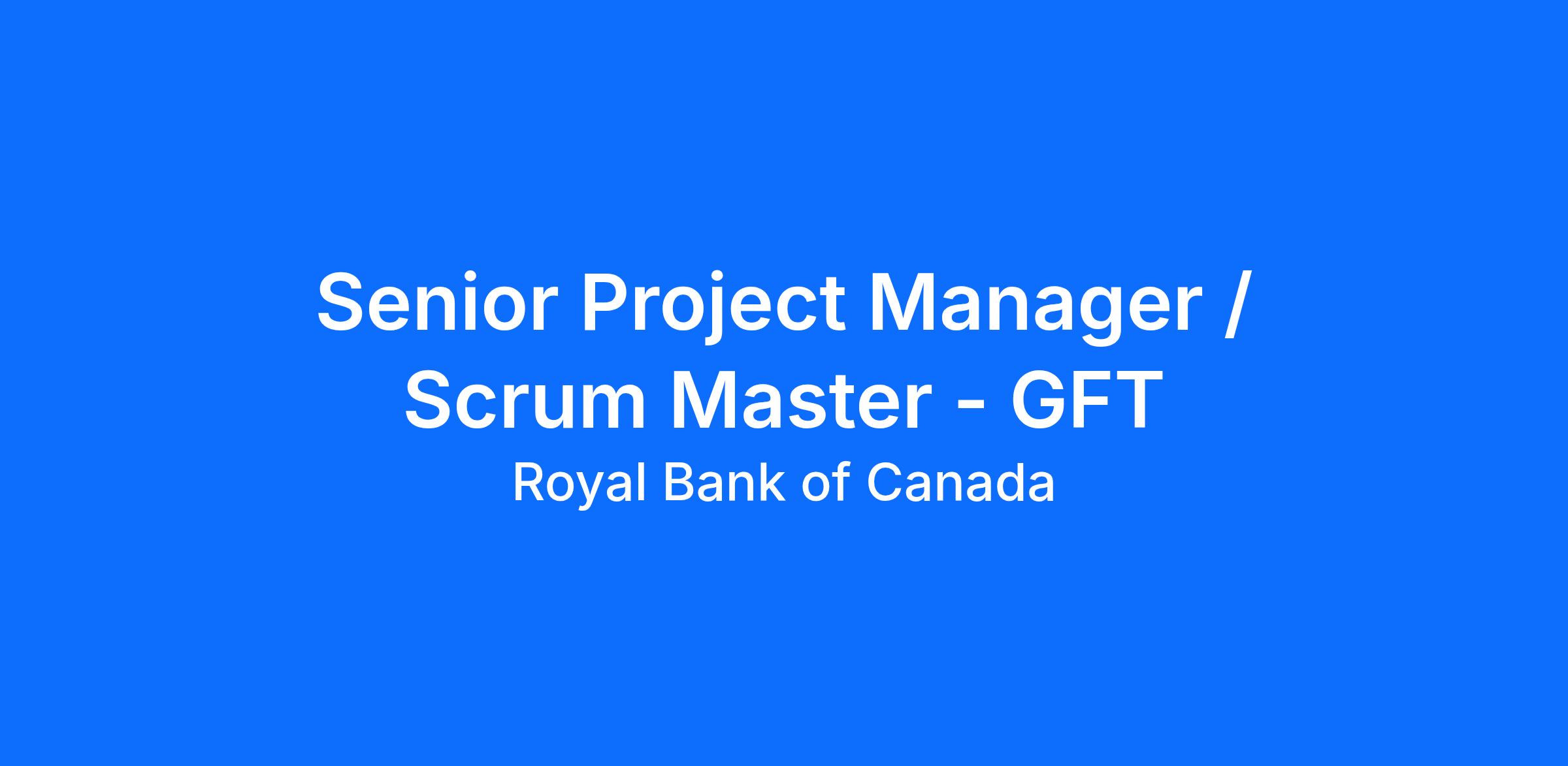 Senior Project Manager / Scrum Master - GFT

Royal Bank of Canada